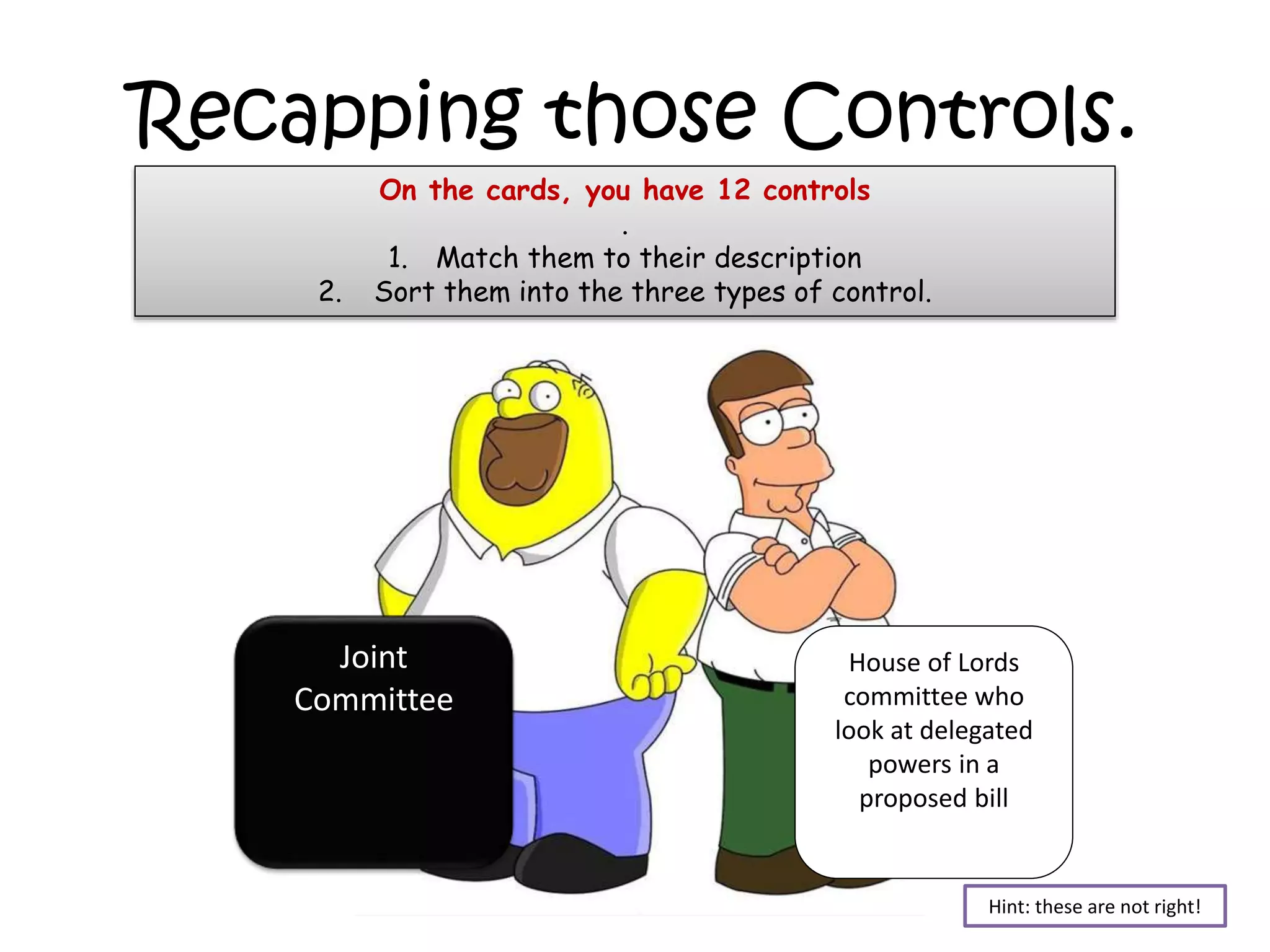 Recapping those Controls.

On the cards, you have 12 controls
.
1. Match them to their description
2. Sort them into the three types of control.

Joint Committee

House of Lords committee who look at delegated powers in a proposed bill

Hint: these are not right!